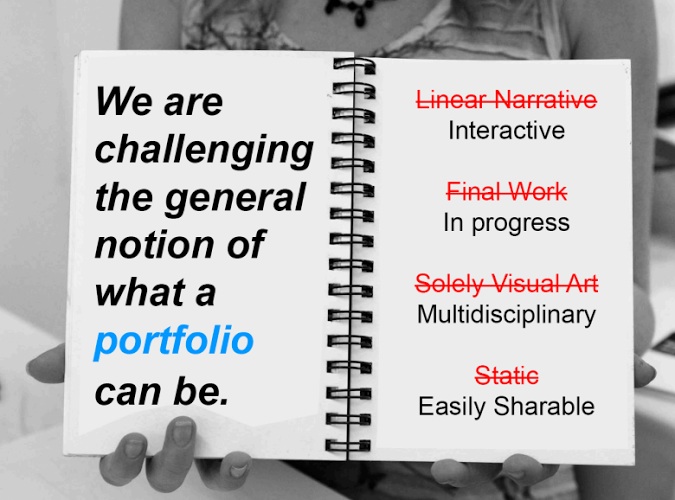 We are challenging the general notion of what a portfolio can be.

~~Linear Narrative~~
Interactive

~~Final Work~~
In progress

~~Solely Visual Art~~
Multidisciplinary

~~Static~~
Easily Sharable